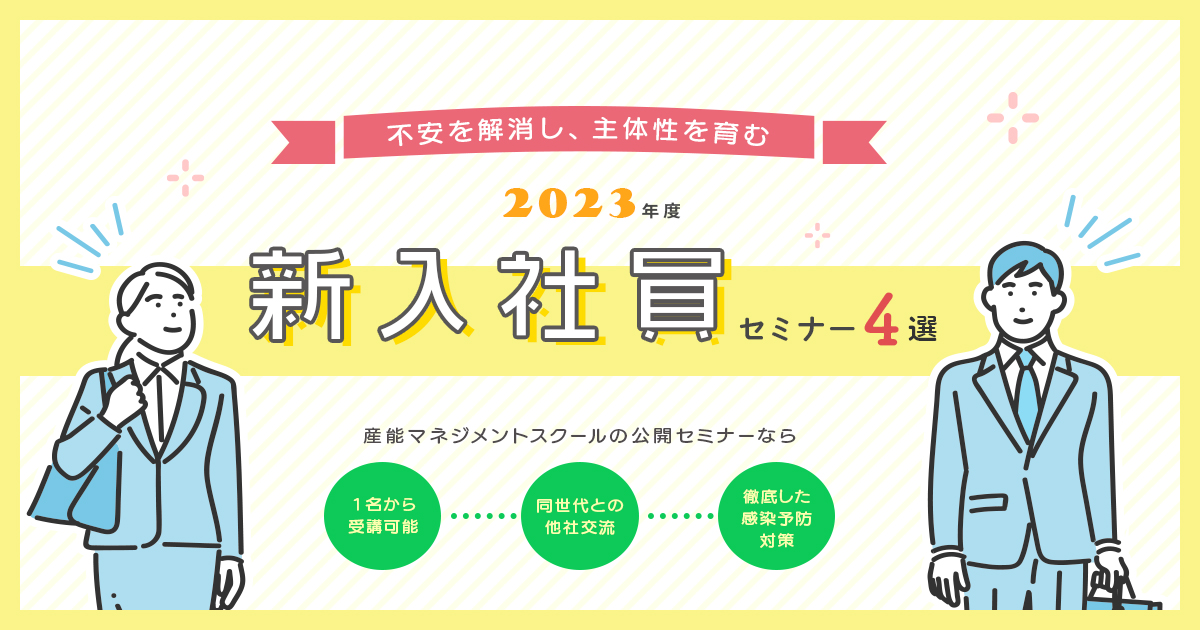 不安を解消し、主体性を育む

2023年度

新入社員 セミナー4選

産能マネジメントスクールの公開セミナーなら

1名から受講可能

同世代との他社交流

徹底した感染予防対策